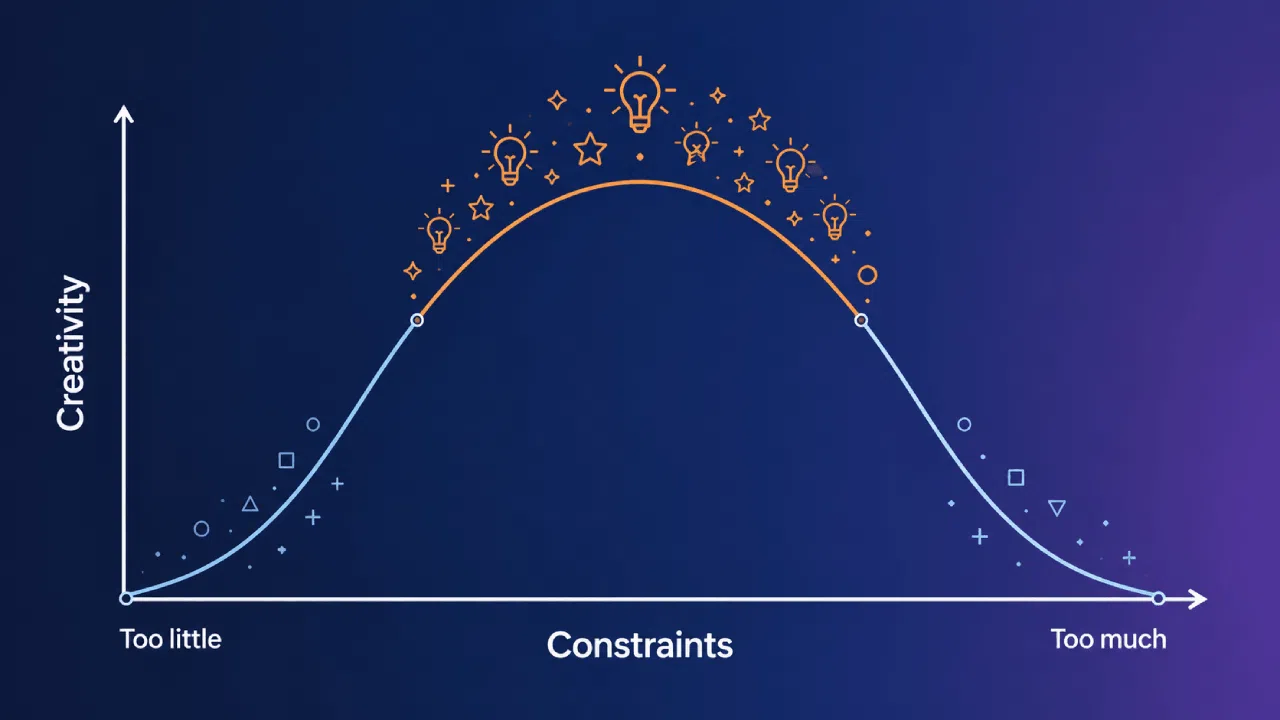 Creativity

Too little

Constraints

Too much